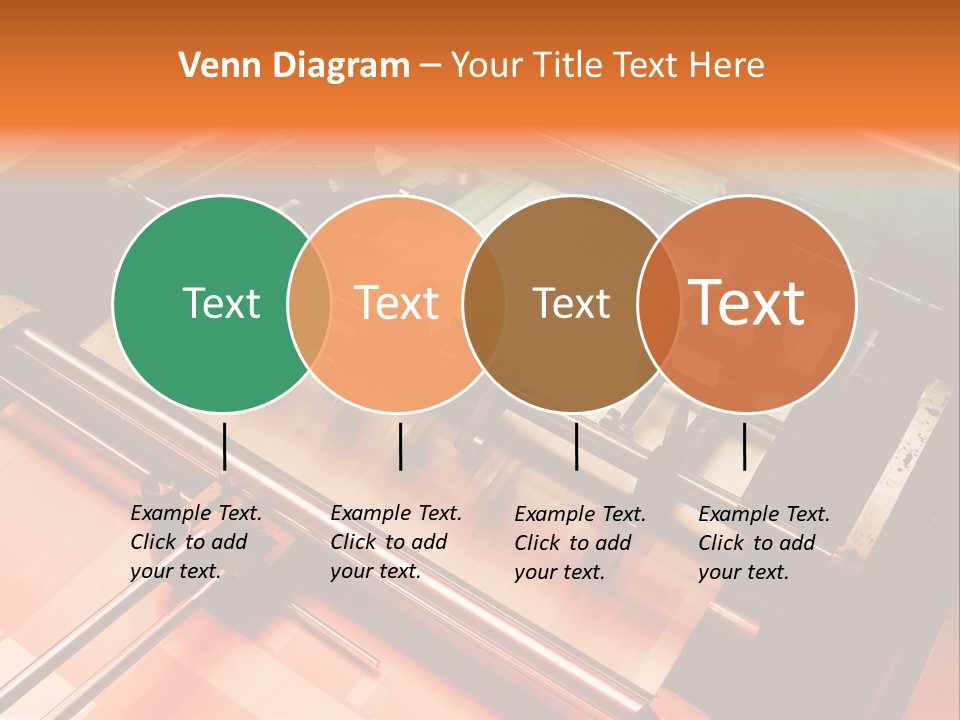 Venn Diagram – Your Title Text Here

Text

Text

Text

Text

Example Text. Click to add your text.

Example Text. Click to add your text.

Example Text. Click to add your text.

Example Text. Click to add your text.